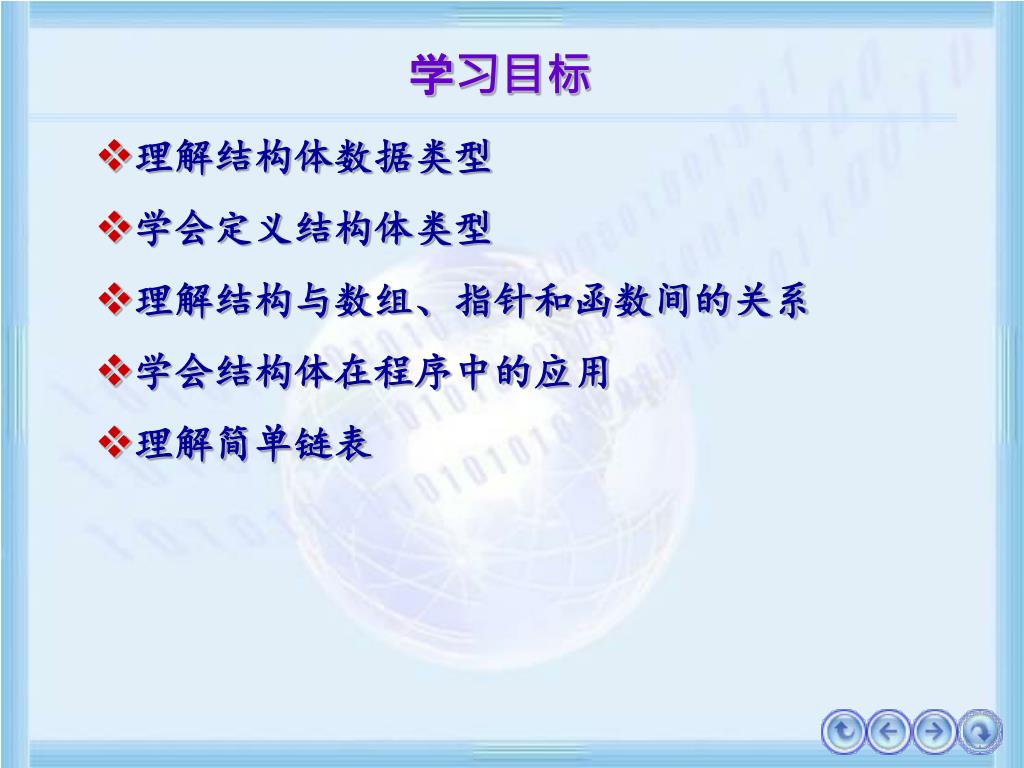 学习目标

❖理解结构体数据类型

❖学会定义结构体类型

❖理解结构与数组、指针和函数间的关系

❖学会结构体在程序中的应用

❖理解简单链表